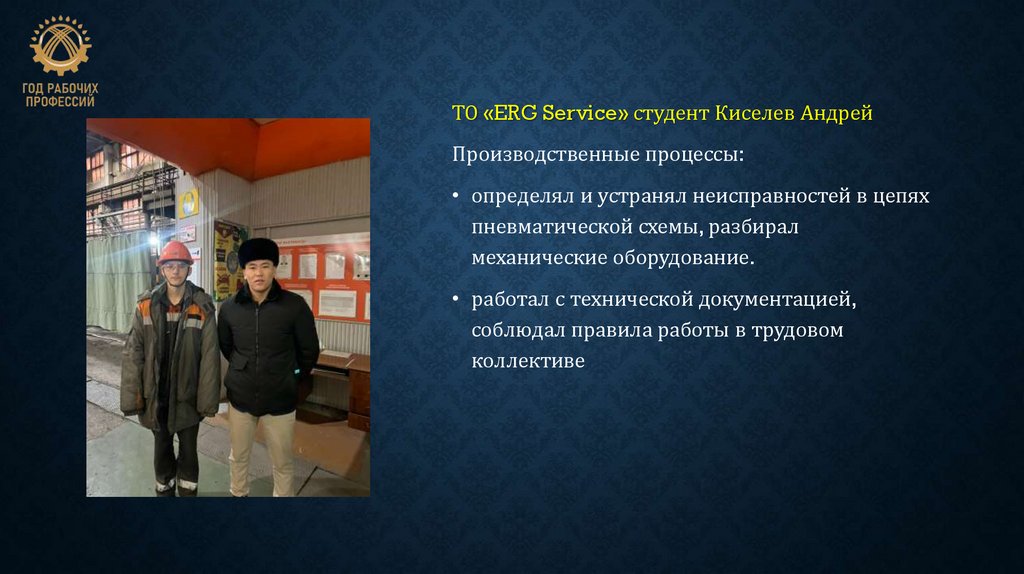 ГОД РАБОЧИХ ПРОФЕССИЙ

ТО «ERG Service» студент Киселев Андрей

Производственные процессы:

• определял и устранял неисправностей в цепях пневматической схемы, разбирал механические оборудование.

• работал с технической документацией, соблюдал правила работы в трудовом коллективе